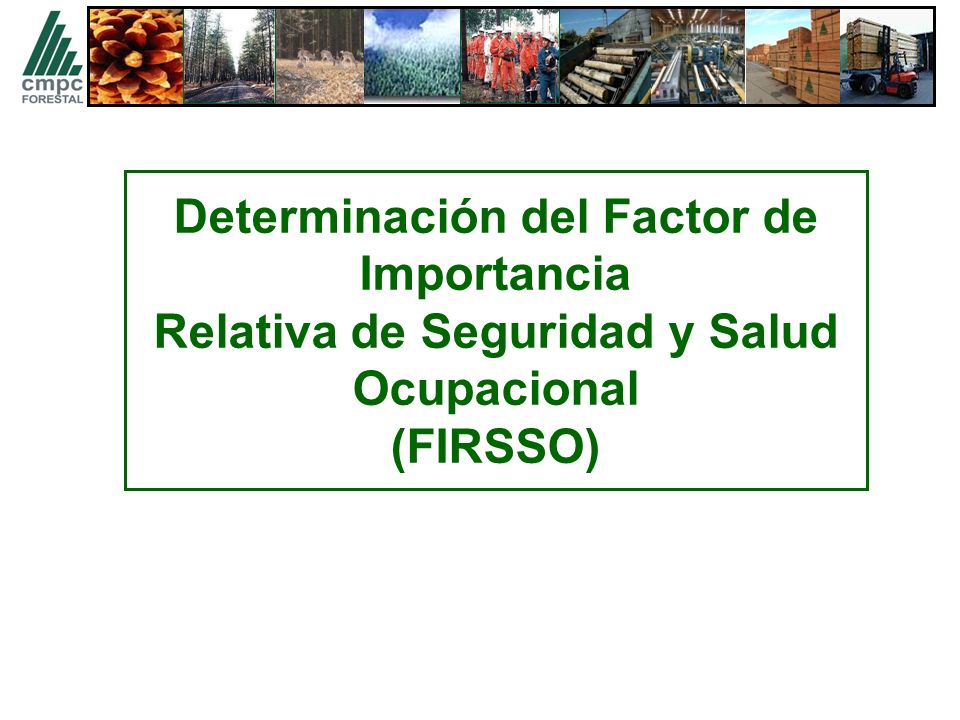 cmpc
FORESTAL

Determinación del Factor de Importancia
Relativa de Seguridad y Salud Ocupacional
(FIRSSO)